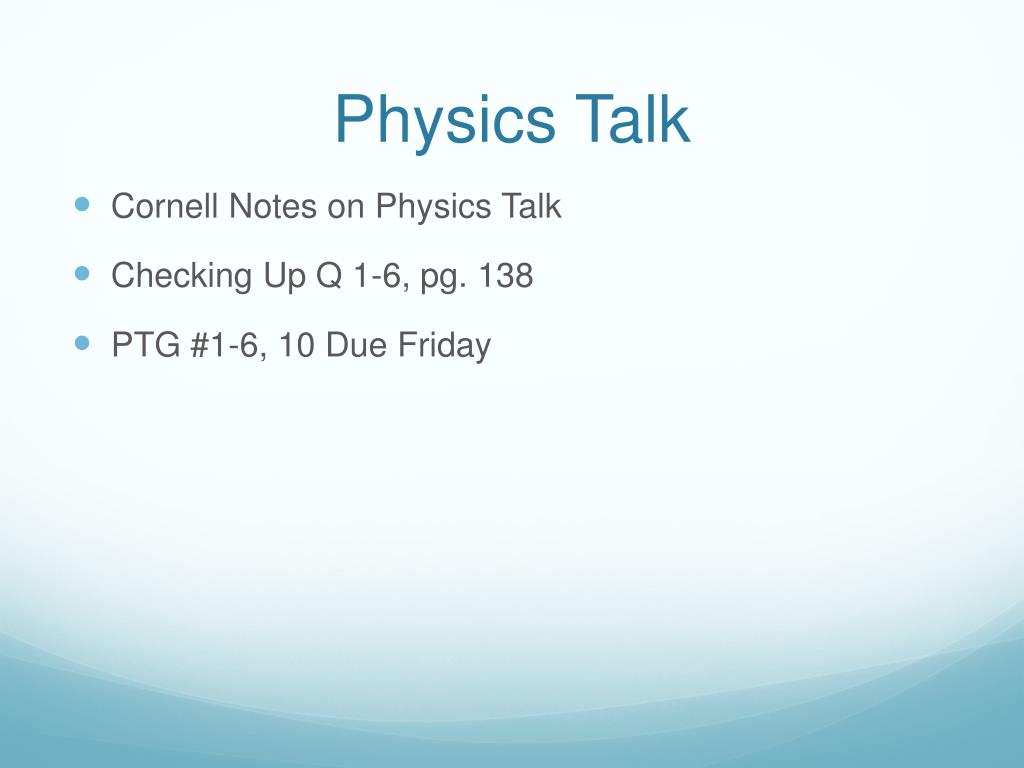 Physics Talk

- Cornell Notes on Physics Talk
- Checking Up Q 1-6, pg. 138
- PTG #1-6, 10 Due Friday